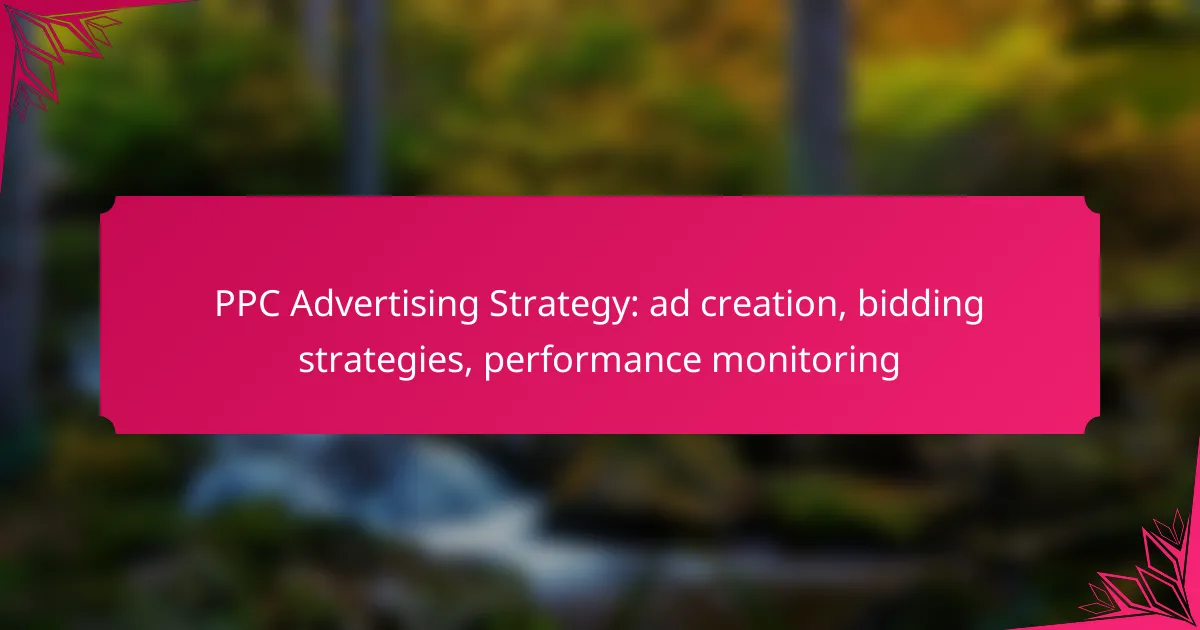 PPC Advertising Strategy: ad creation, bidding strategies, performance monitoring